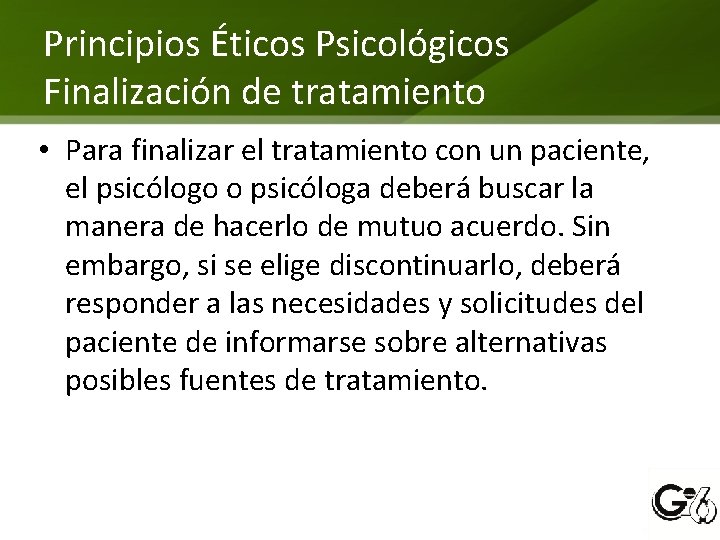 Principios Éticos Psicológicos
Finalización de tratamiento

• Para finalizar el tratamiento con un paciente, el psicólogo o psicóloga deberá buscar la manera de hacerlo de mutuo acuerdo. Sin embargo, si se elige discontinuarlo, deberá responder a las necesidades y solicitudes del paciente de informarse sobre alternativas posibles fuentes de tratamiento.

G6